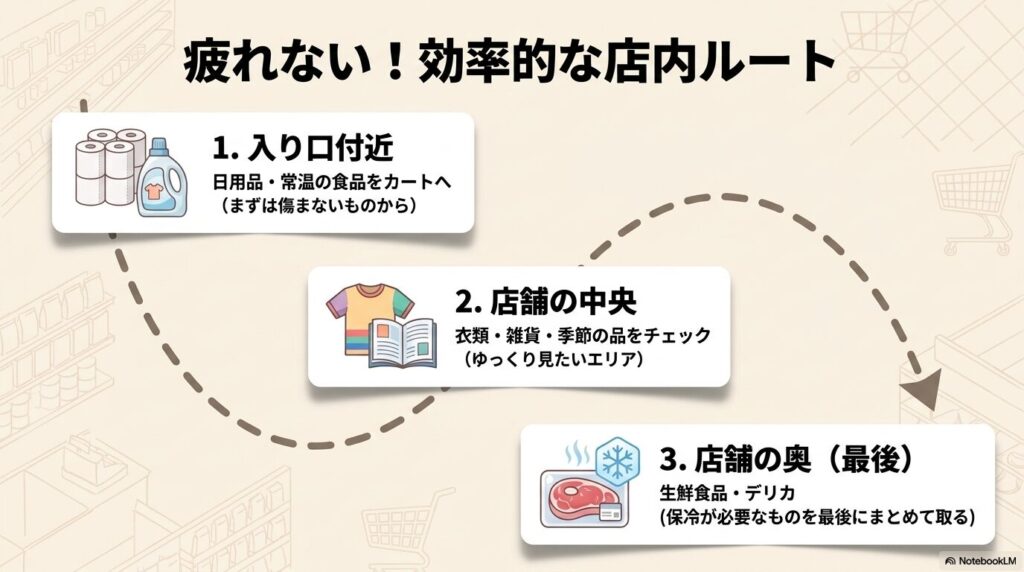 疲れない！効率的な店内ルート

1. 入り口付近
日用品・常温の食品をカートへ
（まずは傷まないものから）

2. 店舗の中央
衣類・雑貨・季節の品をチェック
（ゆっくり見たいエリア）

3. 店舗の奥（最後）
生鮮食品・デリカ
(保冷が必要なものを最後にまとめて取る)

NotebookLM